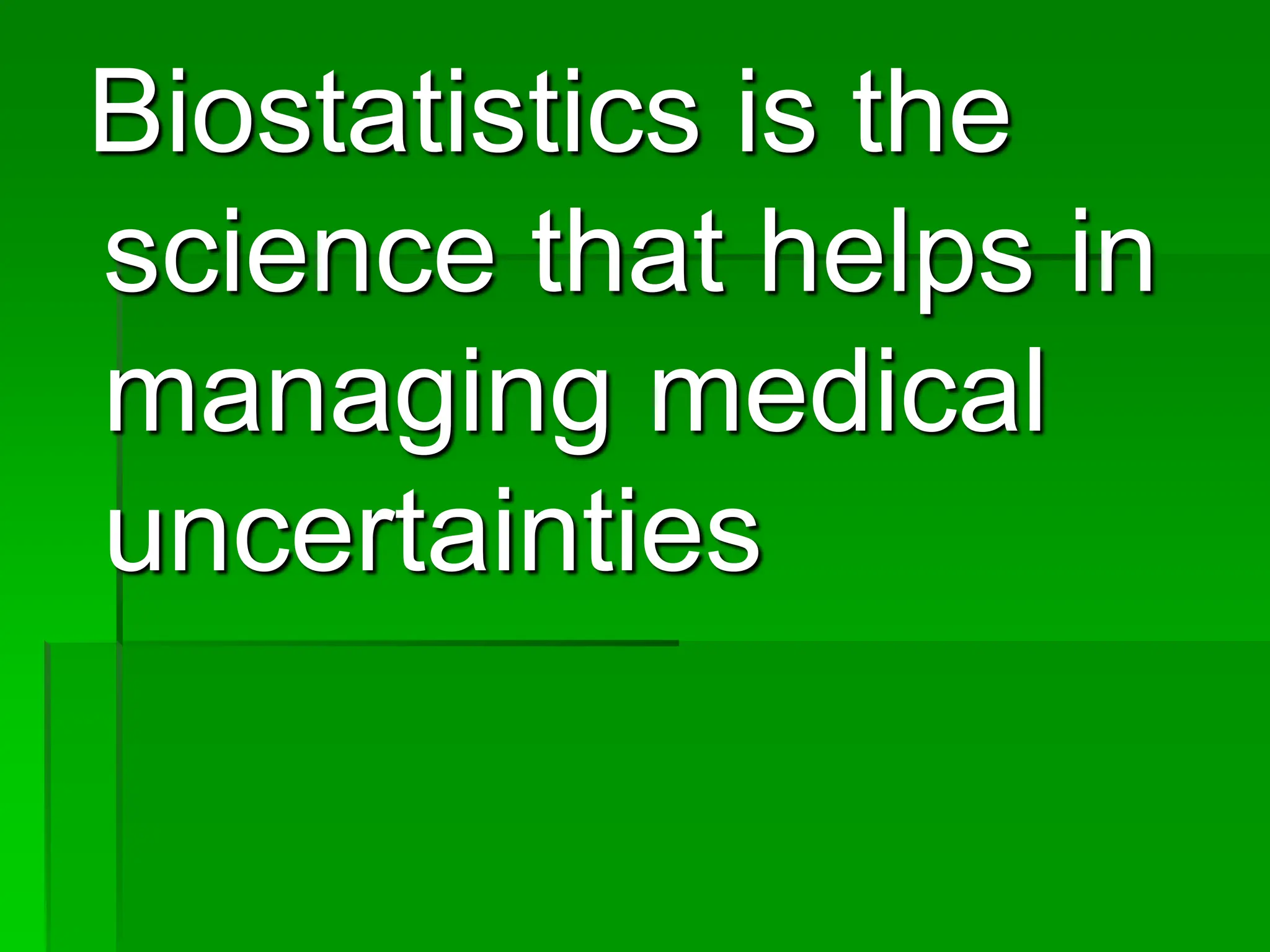 Biostatistics is the science that helps in managing medical uncertainties